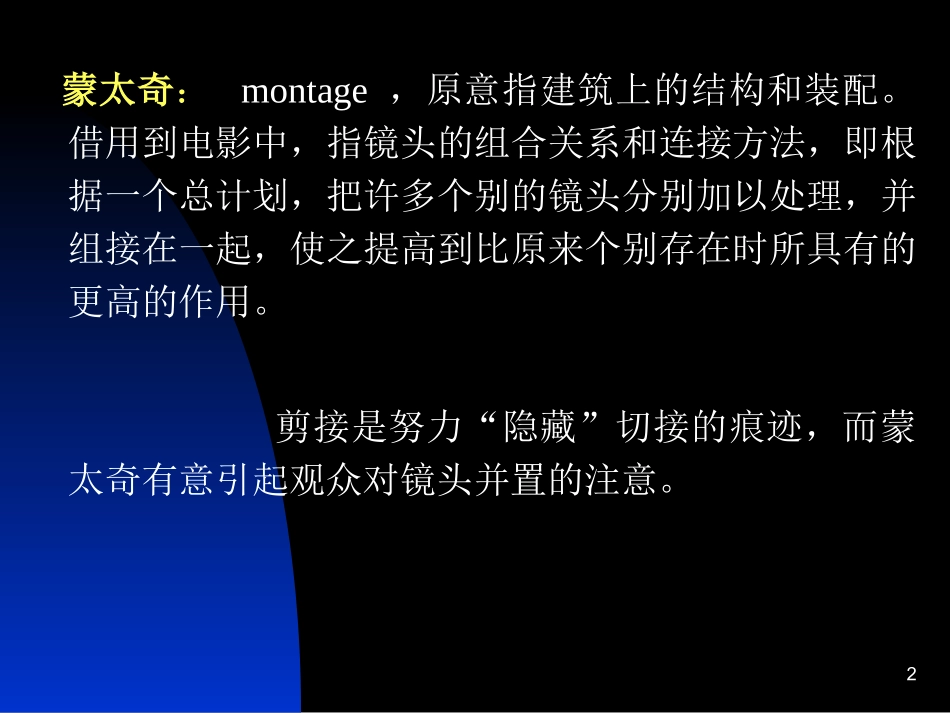 蒙太奇： montage ，原意指建筑上的结构和装配。借用到电影中，指镜头的组合关系和连接方法，即根据一个总计划，把许多个别的镜头分别加以处理，并组接在一起，使之提高到比原来个别存在时所具有的更高的作用。

剪接是努力“隐藏”切接的痕迹，而蒙太奇有意引起观众对镜头并置的注意。

2